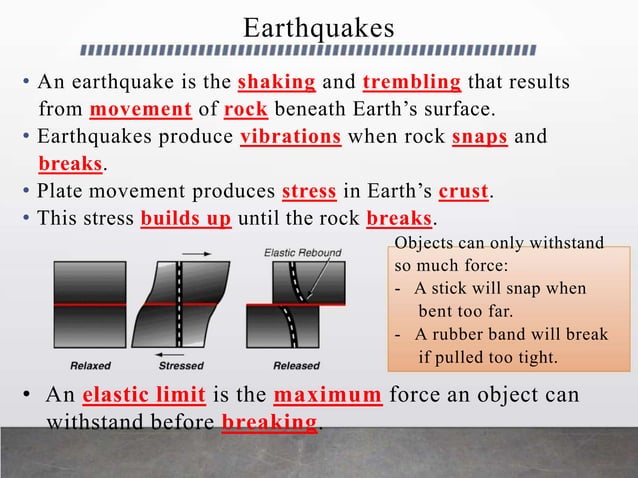 Earthquakes

• An earthquake is the shaking and trembling that results from movement of rock beneath Earth's surface.
• Earthquakes produce vibrations when rock snaps and breaks.
• Plate movement produces stress in Earth's crust.
• This stress builds up until the rock breaks.

Elastic Rebound

Relaxed

Stressed

Released

Objects can only withstand so much force:
- A stick will snap when bent too far.
- A rubber band will break if pulled too tight.

• An elastic limit is the maximum force an object can withstand before breaking.